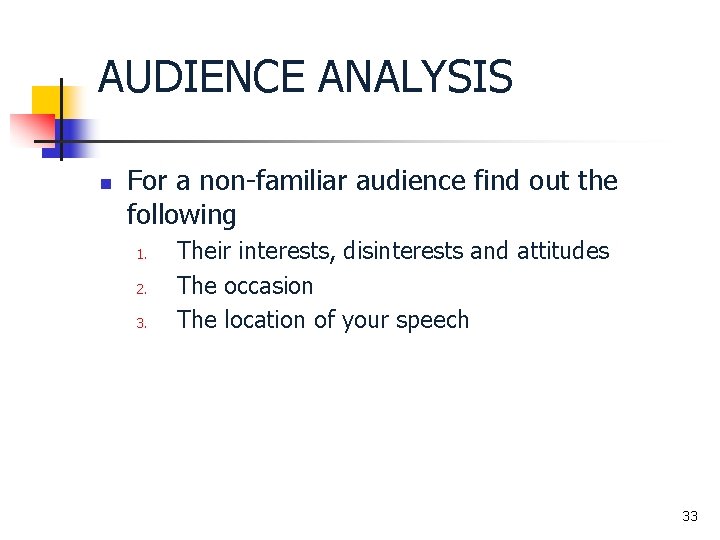 AUDIENCE ANALYSIS

For a non-familiar audience find out the following

1. Their interests, disinterests and attitudes
2. The occasion
3. The location of your speech

33